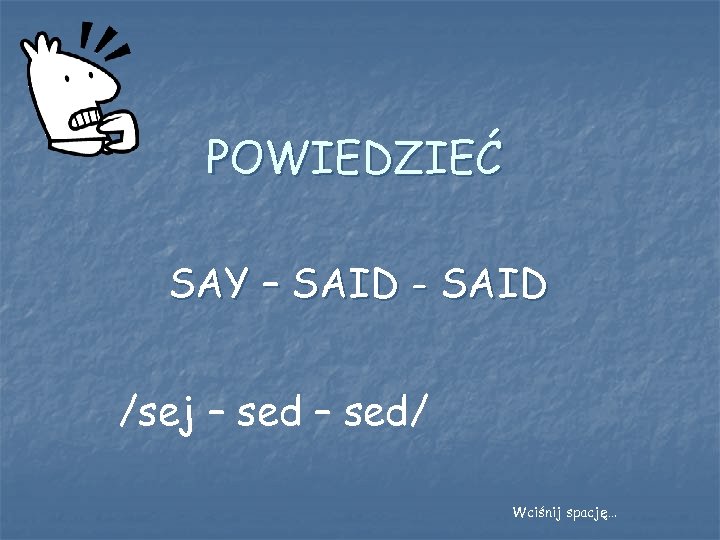 POWIEDZIEĆ

SAY – SAID - SAID

/sej – sed – sed/

Wciśnij spację...